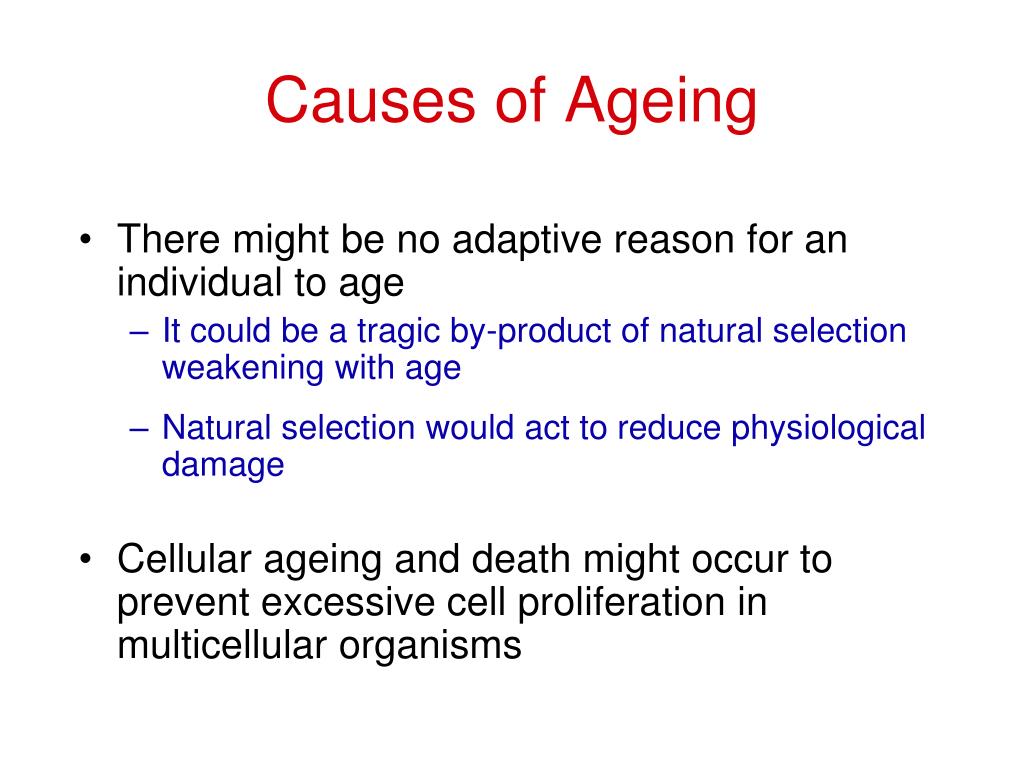 Causes of Ageing

• There might be no adaptive reason for an individual to age
– It could be a tragic by-product of natural selection weakening with age
– Natural selection would act to reduce physiological damage

• Cellular ageing and death might occur to prevent excessive cell proliferation in multicellular organisms